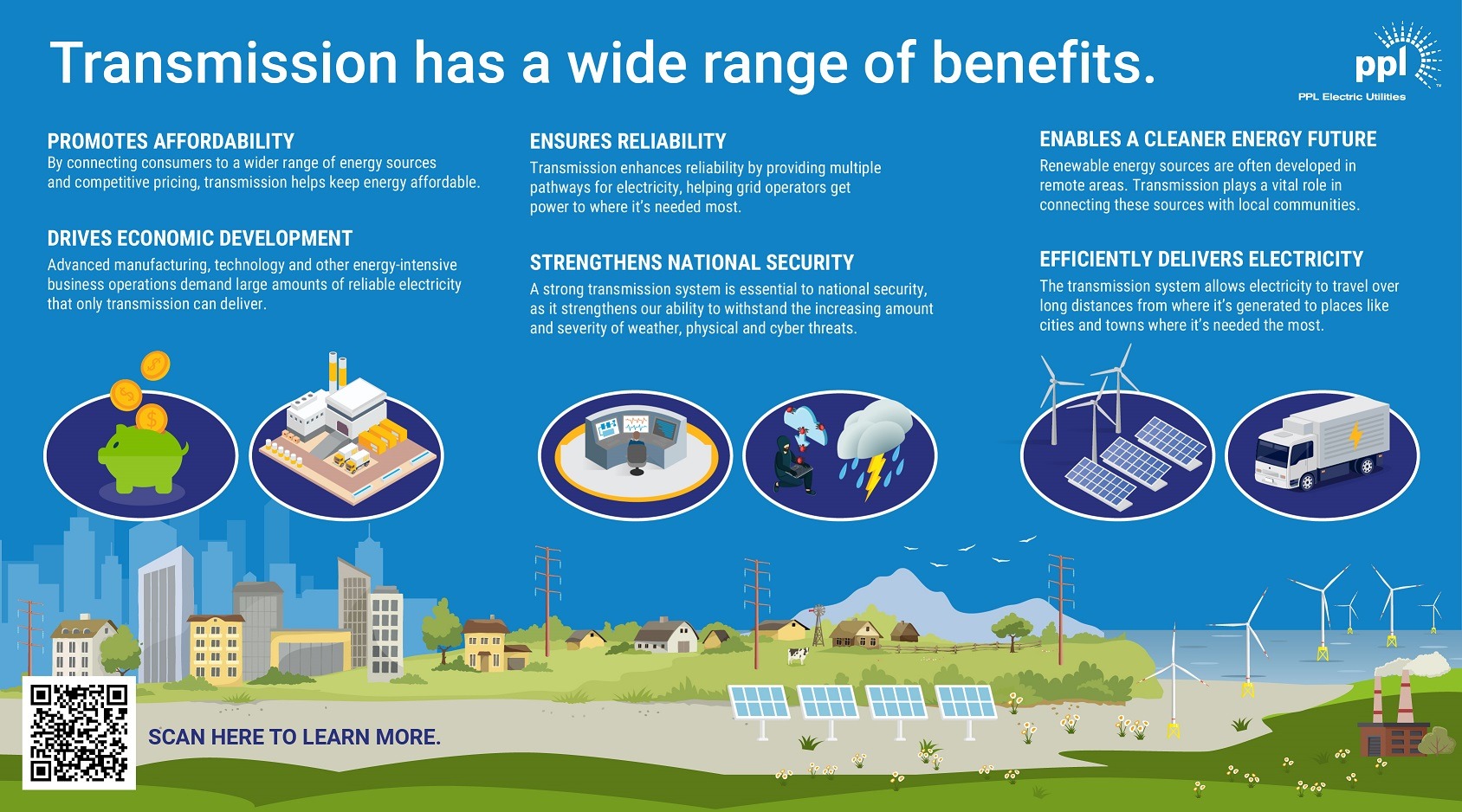 Transmission has a wide range of benefits.

ppl
PPL Electric Utilities

PROMOTES AFFORDABILITY
By connecting consumers to a wider range of energy sources and competitive pricing, transmission helps keep energy affordable.

DRIVES ECONOMIC DEVELOPMENT
Advanced manufacturing, technology and other energy-intensive business operations demand large amounts of reliable electricity that only transmission can deliver.

ENSURES RELIABILITY
Transmission enhances reliability by providing multiple pathways for electricity, helping grid operators get power to where it's needed most.

STRENGTHENS NATIONAL SECURITY
A strong transmission system is essential to national security, as it strengthens our ability to withstand the increasing amount and severity of weather, physical and cyber threats.

ENABLES A CLEANER ENERGY FUTURE
Renewable energy sources are often developed in remote areas. Transmission plays a vital role in connecting these sources with local communities.

EFFICIENTLY DELIVERS ELECTRICITY
The transmission system allows electricity to travel over long distances from where it's generated to places like cities and towns where it's needed the most.

SCAN HERE TO LEARN MORE.